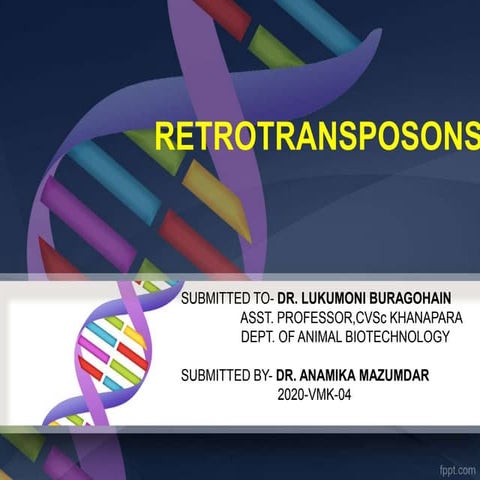 RETROTRANSPOSONS

SUBMITTED TO- DR. LUKUMONI BURAGOHAIN
ASST. PROFESSOR,CVSc KHANAPARA
DEPT. OF ANIMAL BIOTECHNOLOGY

SUBMITTED BY- DR. ANAMIKA MAZUMDAR
2020-VMK-04

fppt.com